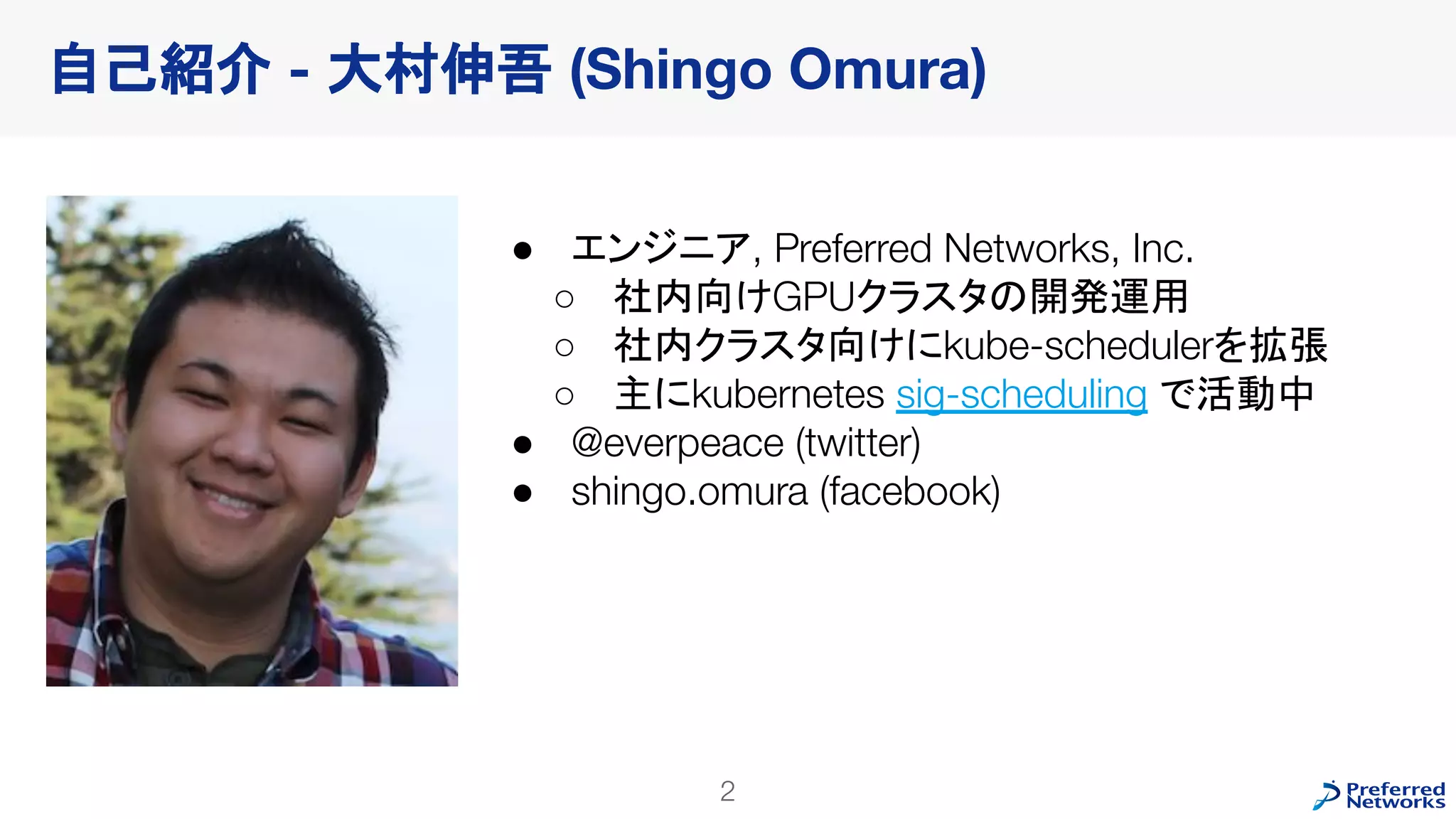 自己紹介 - 大村伸吾 (Shingo Omura)

● エンジニア, Preferred Networks, Inc.
 ○ 社内向けGPUクラスタの開発運用
 ○ 社内クラスタ向けにkube-schedulerを拡張
 ○ 主にkubernetes sig-scheduling で活動中
● @everpeace (twitter)
● shingo.omura (facebook)

2

Preferred Networks